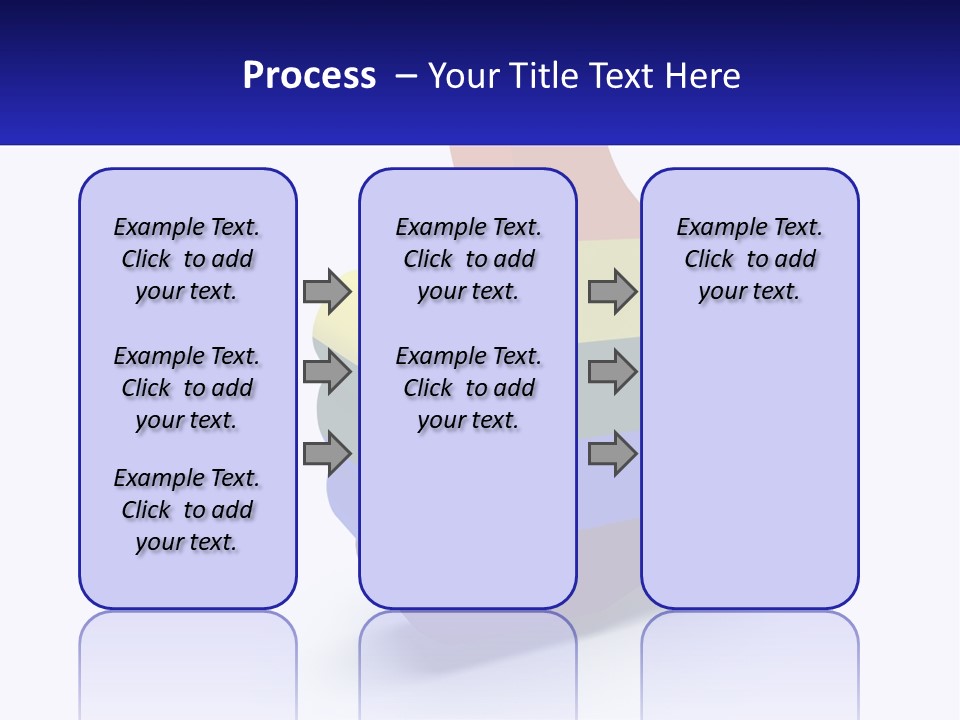 Process – Your Title Text Here

Example Text. Click to add your text.

Example Text. Click to add your text.

Example Text. Click to add your text.

Example Text. Click to add your text.

Example Text. Click to add your text.

Example Text. Click to add your text.